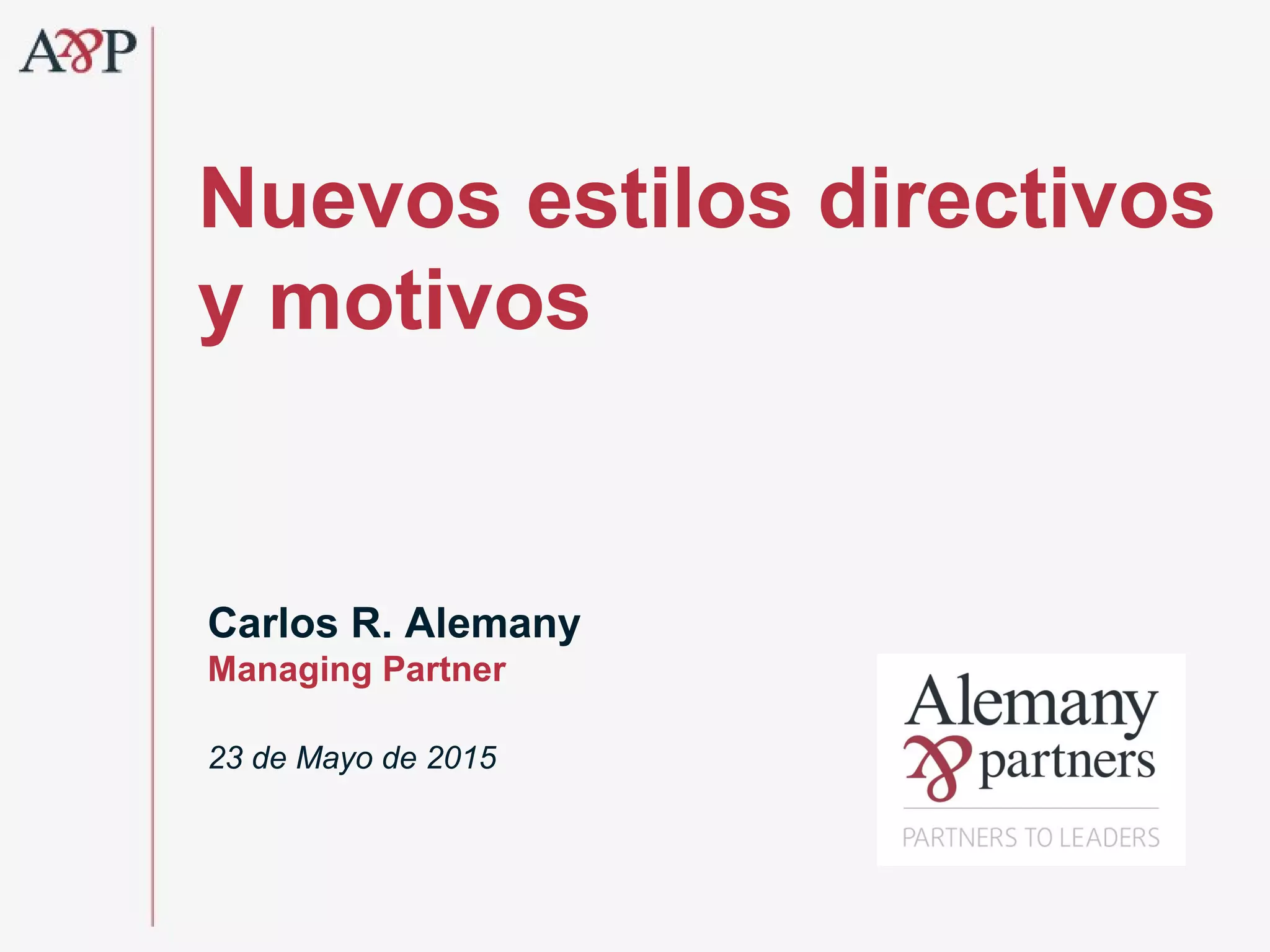 A&P

Nuevos estilos directivos y motivos

Carlos R. Alemany
Managing Partner

23 de Mayo de 2015

Alemany & partners
PARTNERS TO LEADERS